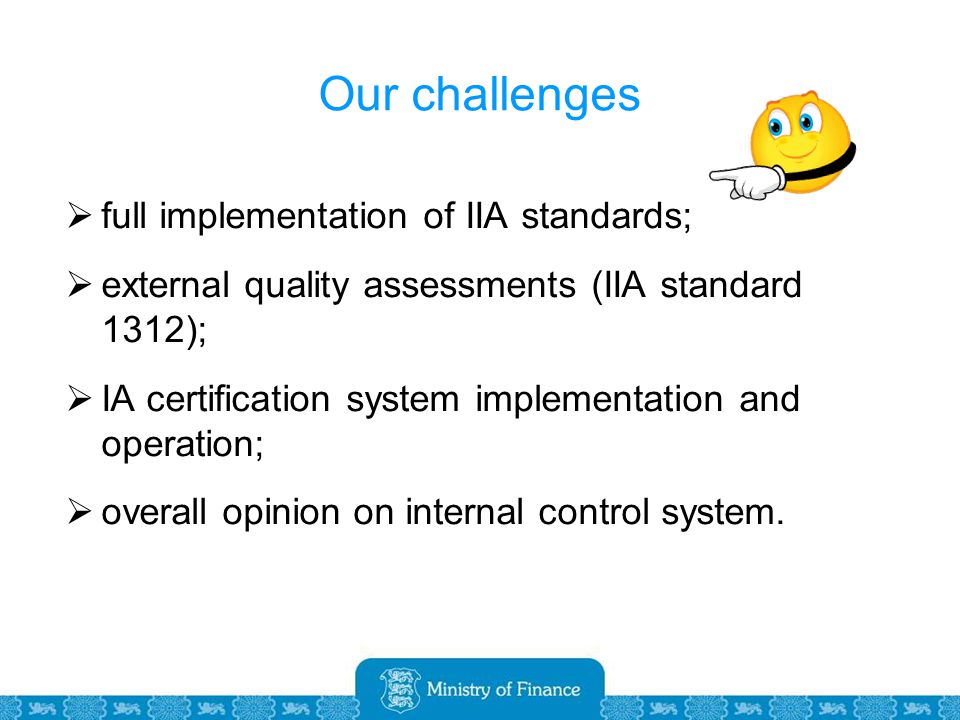 Our challenges

➢ full implementation of IIA standards;

➢ external quality assessments (IIA standard 1312);

➢ IA certification system implementation and operation;

➢ overall opinion on internal control system.

Ministry of Finance